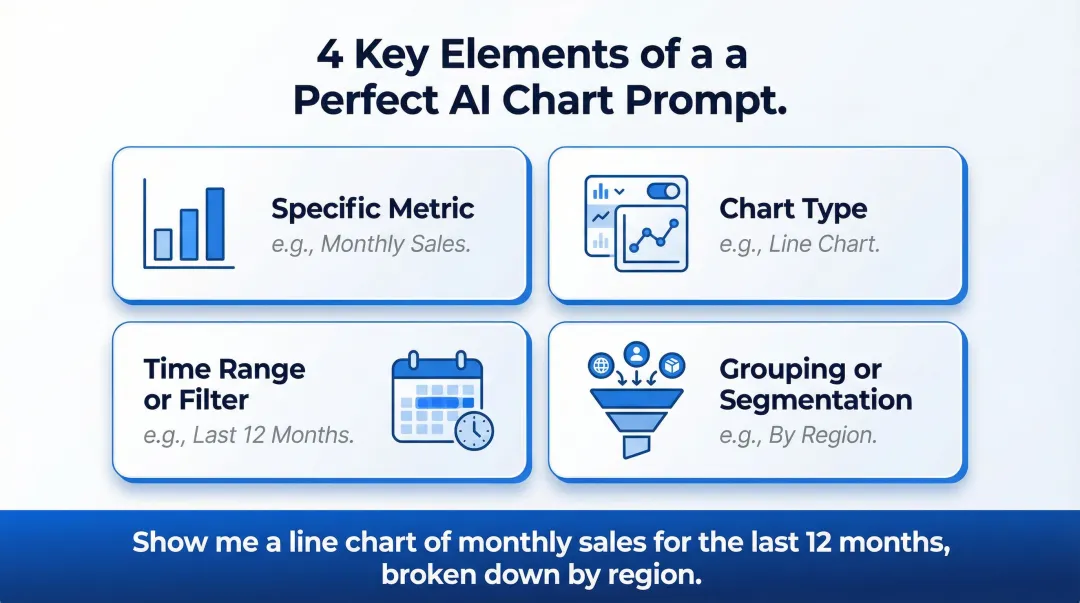 4 Key Elements of a a Perfect AI Chart Prompt.

Specific Metric
e.g., Monthly Sales.

Chart Type
e.g., Line Chart.

Time Range or Filter
e.g., Last 12 Months.

Grouping or Segmentation
e.g., By Region.

Show me a line chart of monthly sales for the last 12 months, broken down by region.